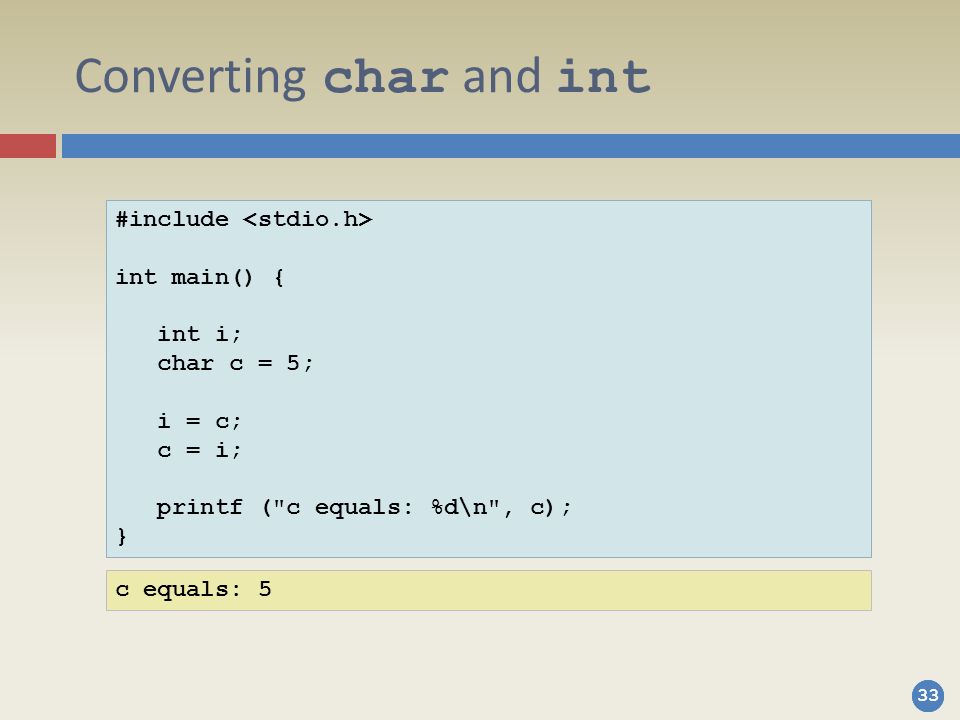 Converting char and int

#include <stdio.h>

int main() {

int i;
char c = 5;

i = c;
c = i;

printf ("c equals: %d\n", c);
}

c equals: 5

33